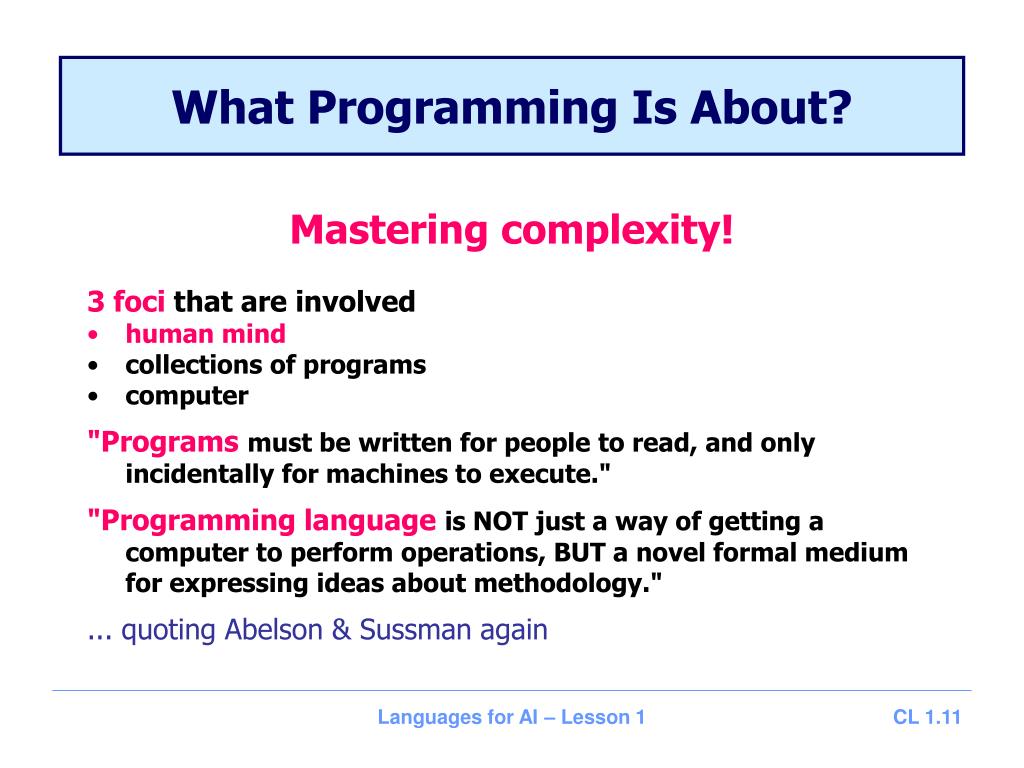 What Programming Is About?

Mastering complexity!

3 foci that are involved
• human mind
• collections of programs
• computer

"Programs must be written for people to read, and only incidentally for machines to execute."

"Programming language is NOT just a way of getting a computer to perform operations, BUT a novel formal medium for expressing ideas about methodology."

... quoting Abelson & Sussman again

Languages for AI – Lesson 1

CL 1.11